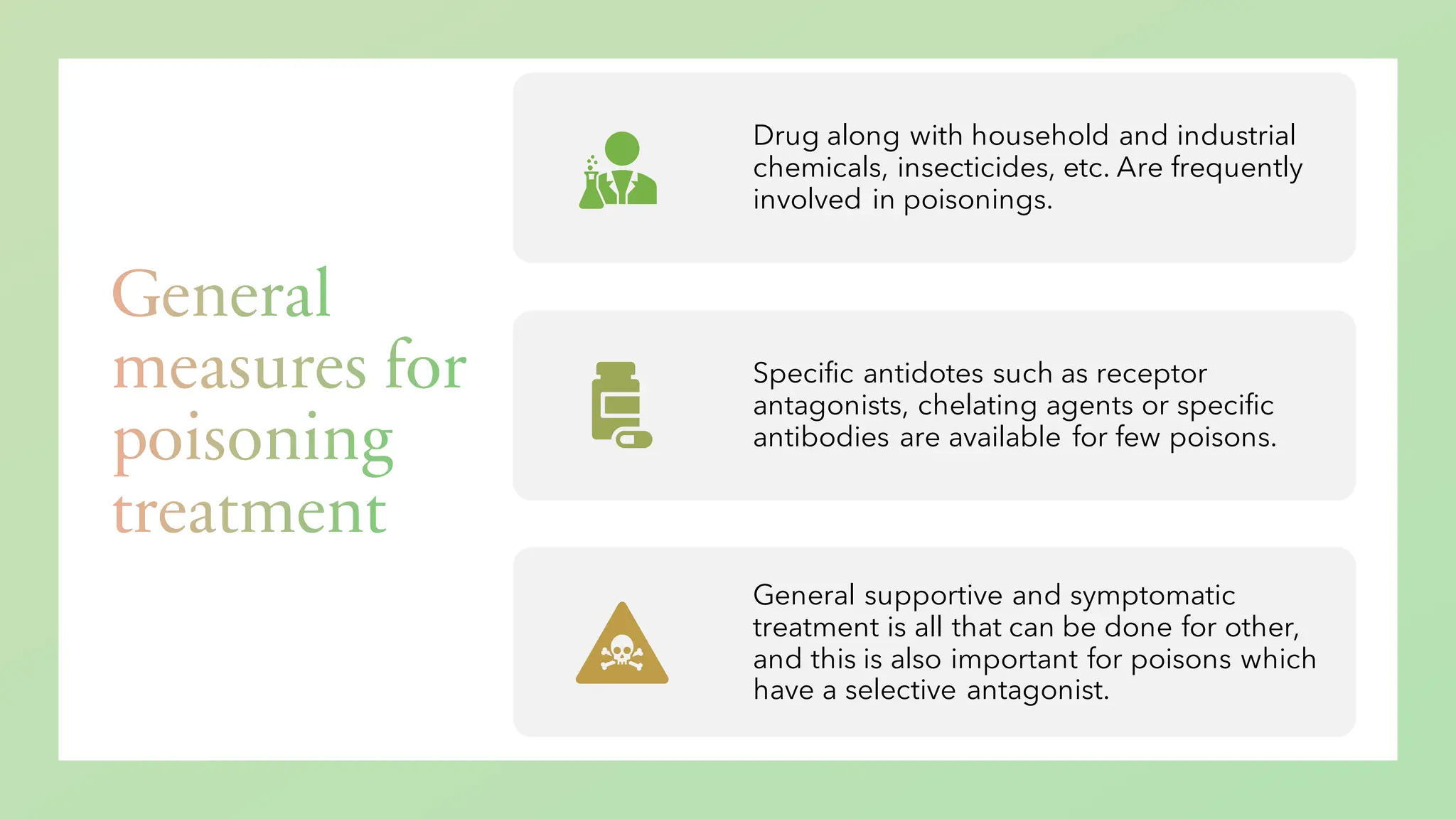 General measures for poisoning treatment

Drug along with household and industrial chemicals, insecticides, etc. Are frequently involved in poisonings.

Specific antidotes such as receptor antagonists, chelating agents or specific antibodies are available for few poisons.

General supportive and symptomatic treatment is all that can be done for other, and this is also important for poisons which have a selective antagonist.